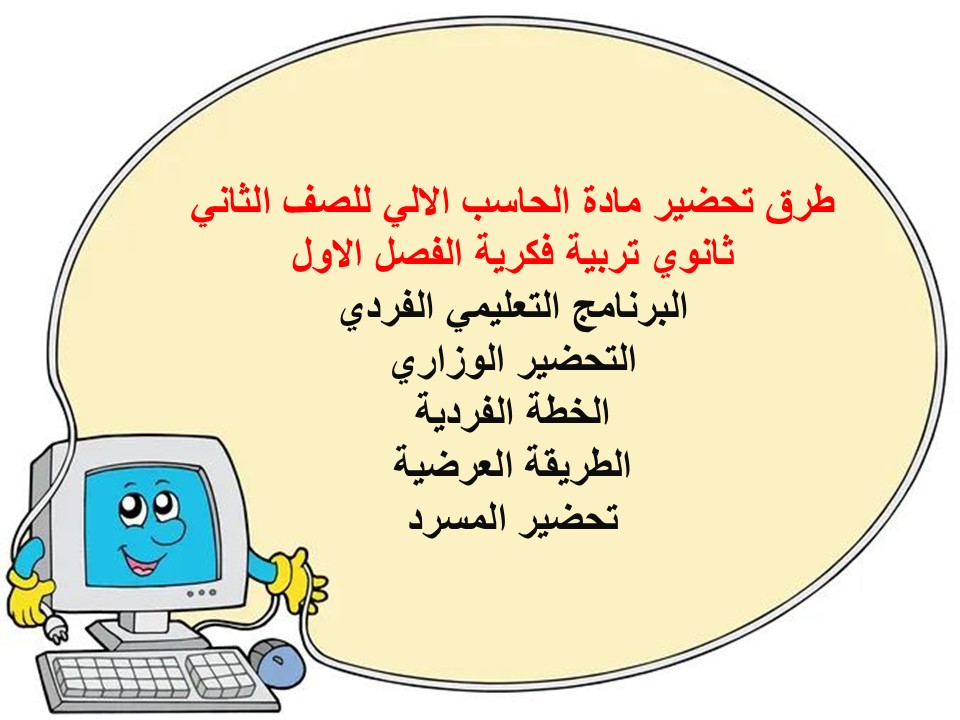 طرق تحضير مادة الحاسب الالي للصف الثاني ثانوي تربية فكرية الفصل الاول

البرنامج التعليمي الفردي

التحضير الوزاري

الخطة الفردية

الطريقة العرضية

تحضير المسرد